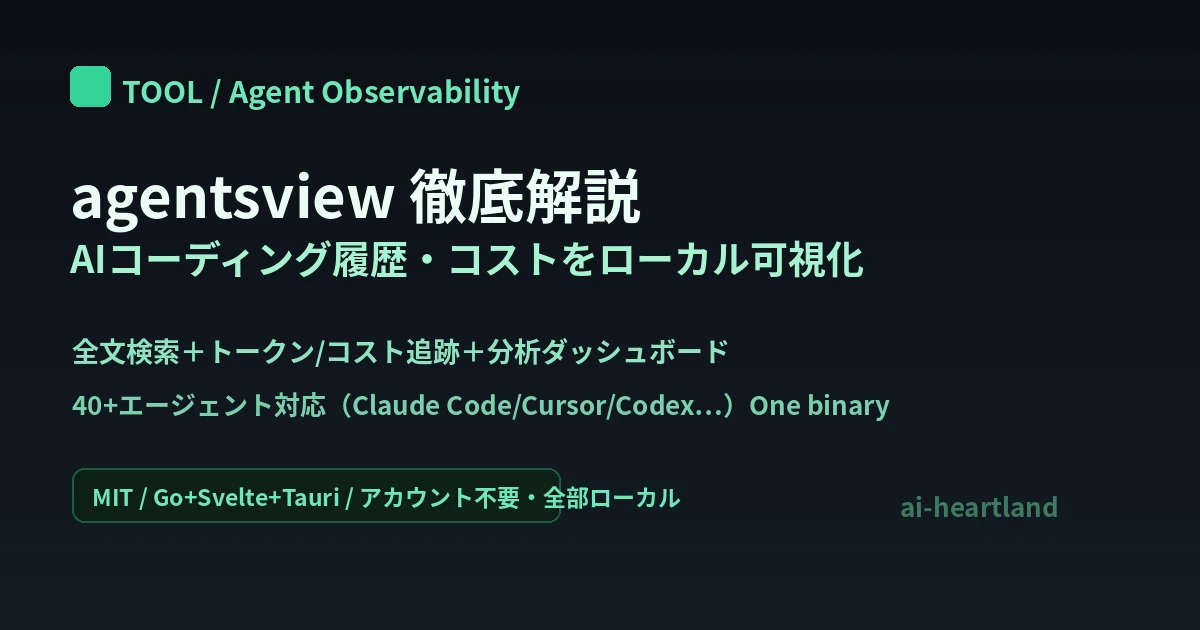 TOOL / Agent Observability

agentsview 徹底解説
AIコーディング履歴・コストをローカル可視化

全文検索＋トークン/コスト追跡＋分析ダッシュボード

40+エージェント対応（Claude Code/Cursor/Codex...）One binary

MIT / Go+Svelte+Tauri / アカウント不要・全部ローカル

ai-heartland